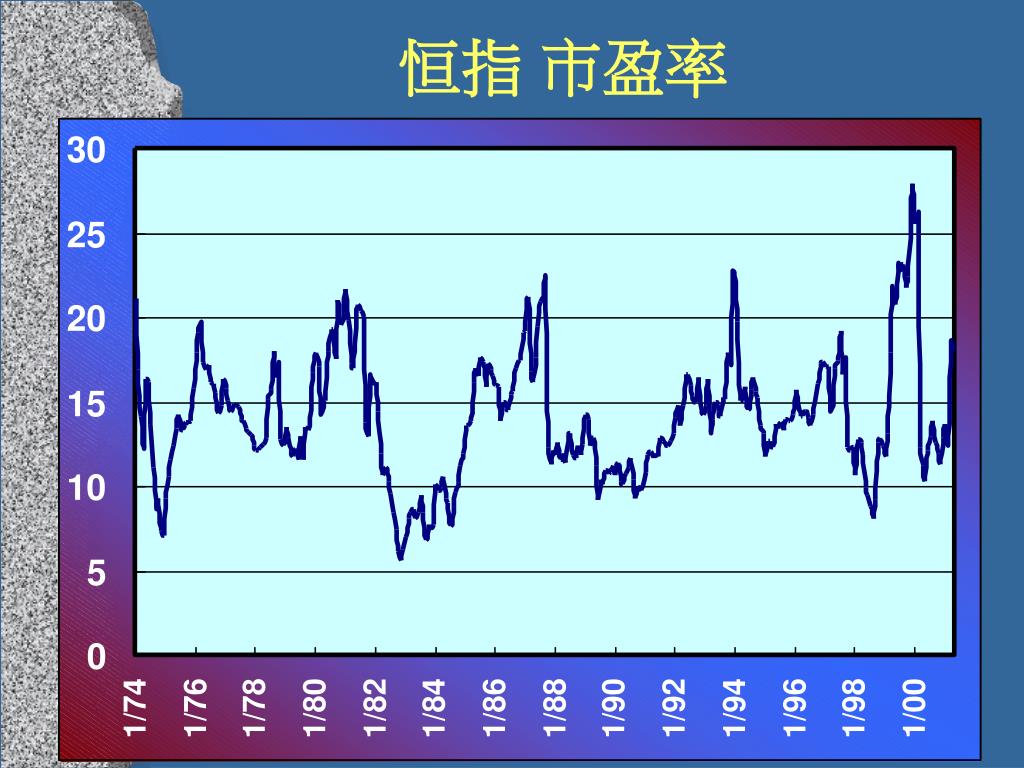 恒指 市盈率

30
25
20
15
10
5
0

1/74
1/76
1/78
1/80
1/82
1/84
1/86
1/88
1/90
1/92
1/94
1/96
1/98
1/00